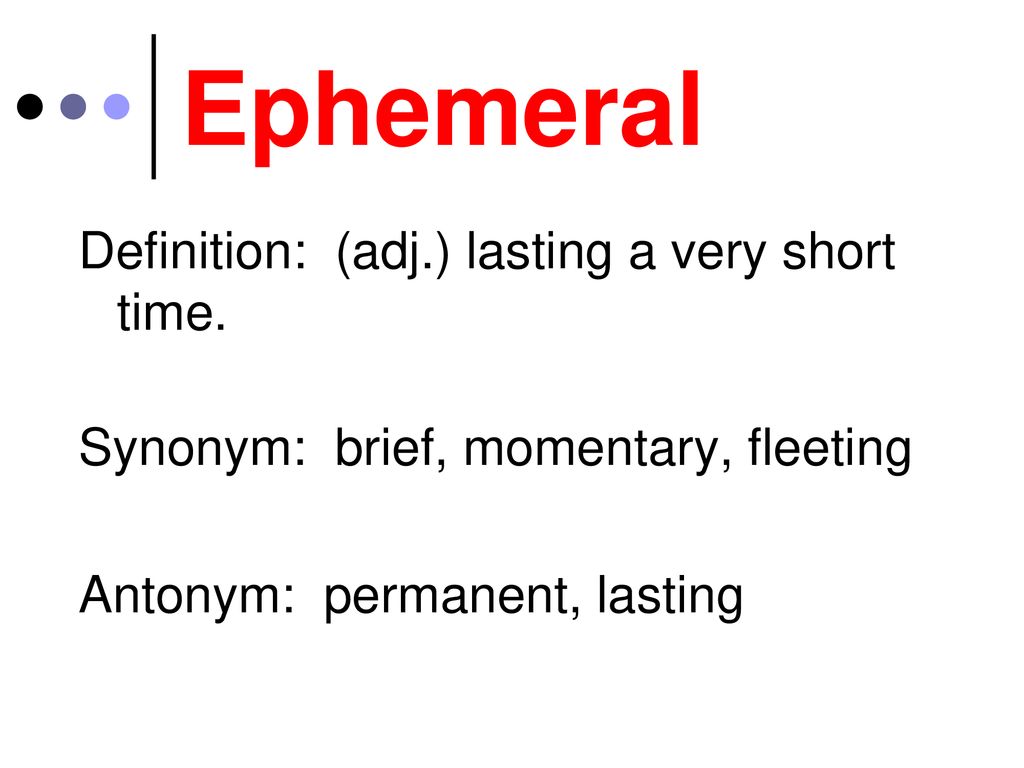 Ephemeral

Definition: (adj.) lasting a very short time.

Synonym: brief, momentary, fleeting

Antonym: permanent, lasting